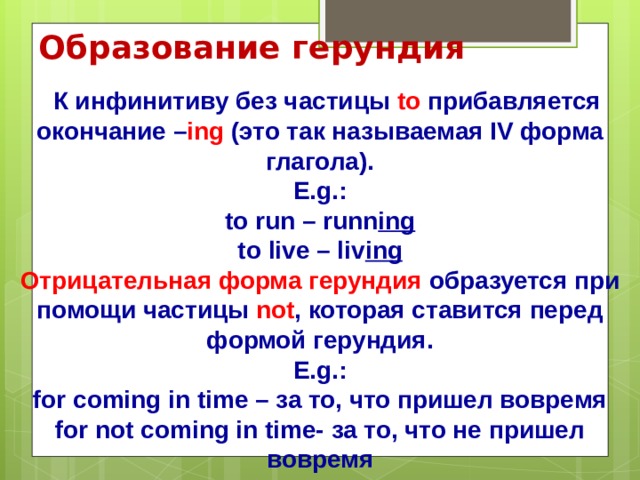 Образование герундия

К инфинитиву без частицы to прибавляется окончание –ing (это так называемая IV форма глагола).
E.g.:
to run – running
to live – living

Отрицательная форма герундия образуется при помощи частицы not, которая ставится перед формой герундия.
E.g.:
for coming in time – за то, что пришел вовремя
for not coming in time- за то, что не пришел вовремя